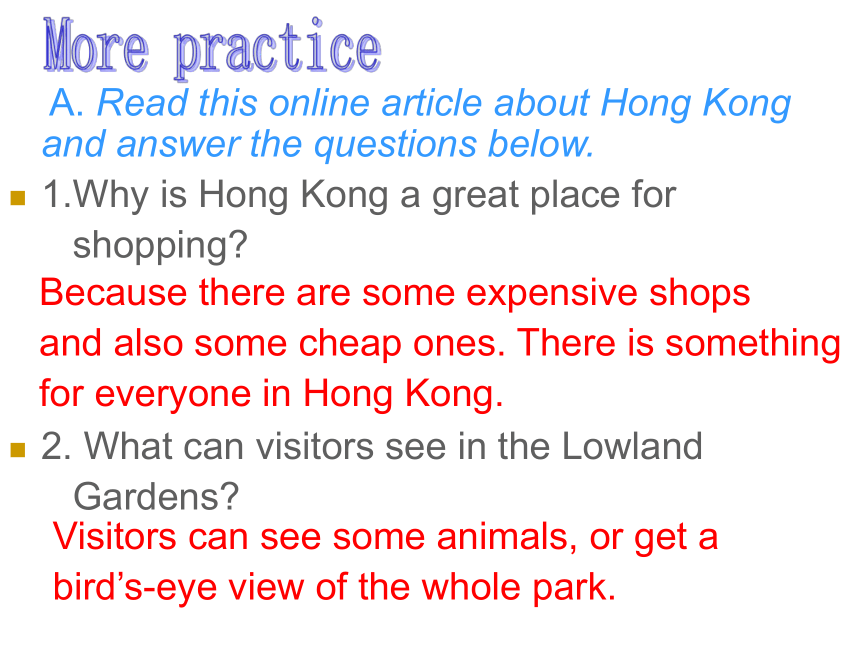 More practice

A. Read this online article about Hong Kong and answer the questions below.

1.Why is Hong Kong a great place for shopping?

Because there are some expensive shops and also some cheap ones. There is something for everyone in Hong Kong.

2. What can visitors see in the Lowland Gardens?

Visitors can see some animals, or get a bird's-eye view of the whole park.